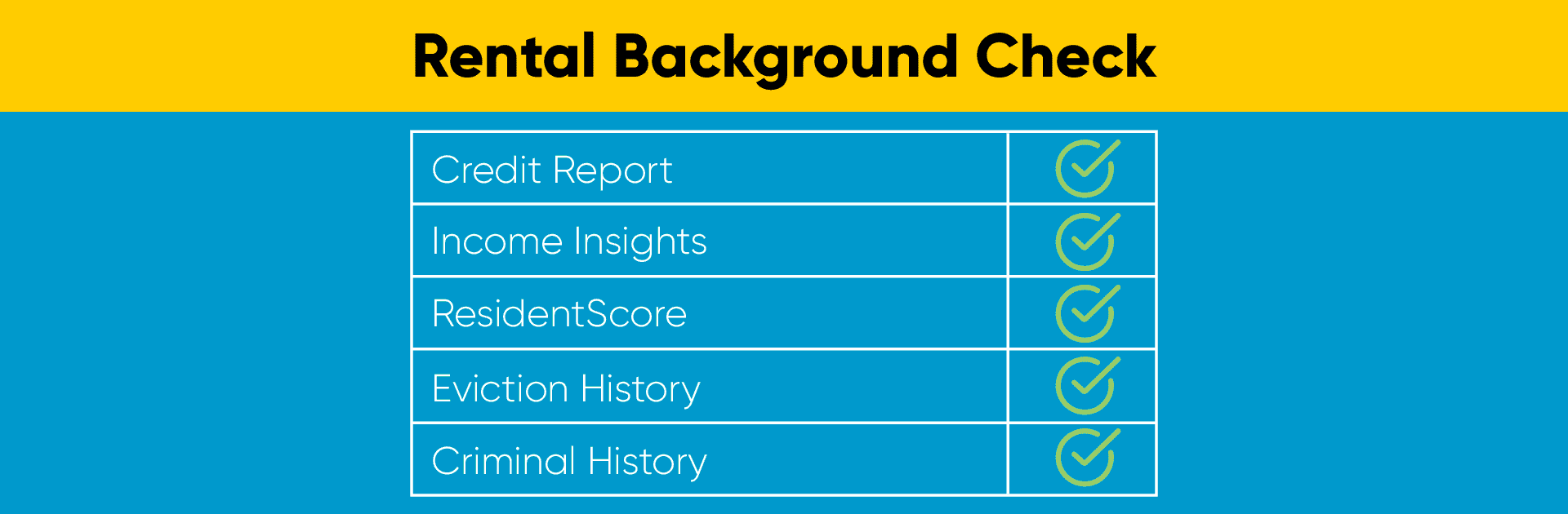 Rental Background Check

| Credit Report | ✓ |
|---|---|
| Income Insights | ✓ |
| ResidentScore | ✓ |
| Eviction History | ✓ |
| Criminal History | ✓ |